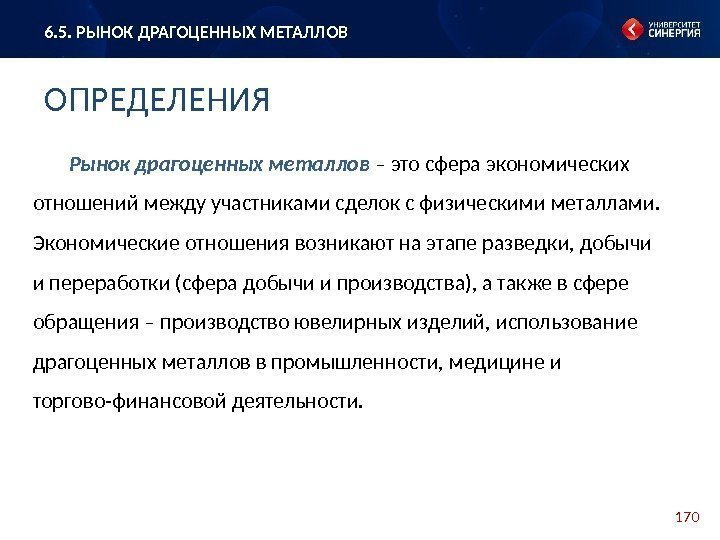 6.5. РЫНОК ДРАГОЦЕННЫХ МЕТАЛЛОВ

УНИВЕРСИТЕТ СИНЕРГИЯ

ОПРЕДЕЛЕНИЯ

Рынок драгоценных металлов – это сфера экономических отношений между участниками сделок с физическими металлами. Экономические отношения возникают на этапе разведки, добычи и переработки (сфера добычи и производства), а также в сфере обращения – производство ювелирных изделий, использование драгоценных металлов в промышленности, медицине и торгово-финансовой деятельности.

170